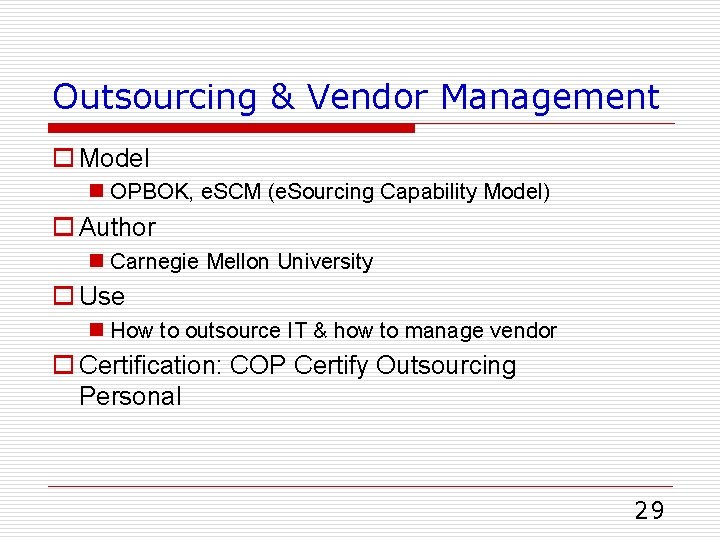 Outsourcing & Vendor Management

Model
OPBOK, eSCM (eSourcing Capability Model)

Author
Carnegie Mellon University

Use
How to outsource IT & how to manage vendor

Certification: COP Certify Outsourcing Personal

29